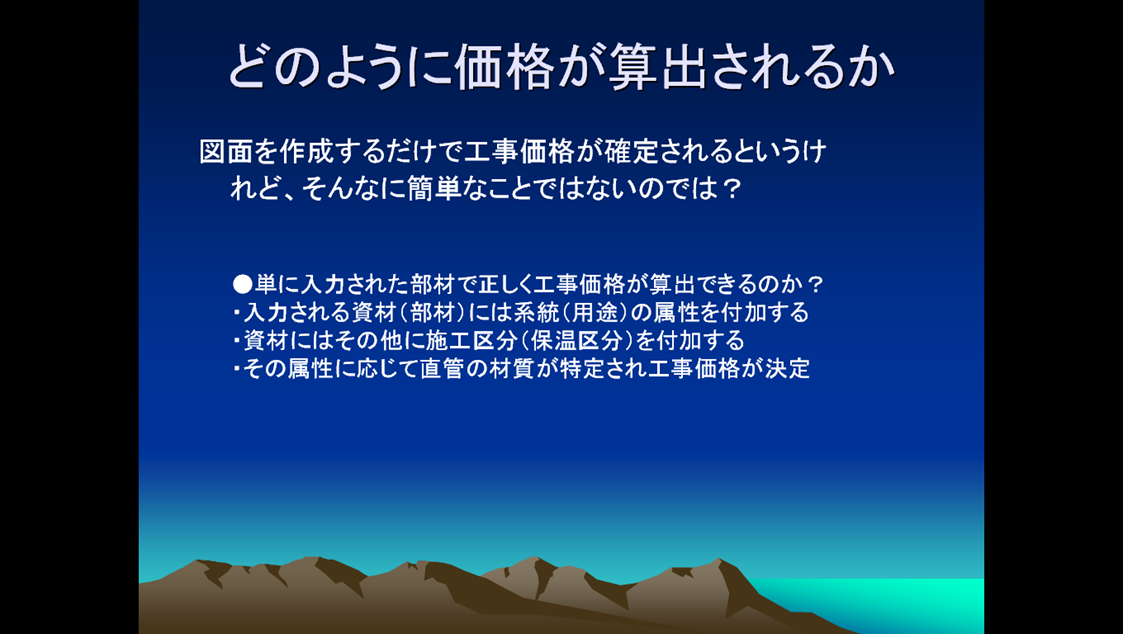 どのように価格が算出されるか

図面を作成するだけで工事価格が確定されるというけれど、そんなに簡単なことではないのでは？

●単に入力された部材で正しく工事価格が算出できるのか？
・入力される資材（部材）には系統（用途）の属性を付加する
・資材にはその他に施工区分（保温区分）を付加する
・その属性に応じて直管の材質が特定され工事価格が決定